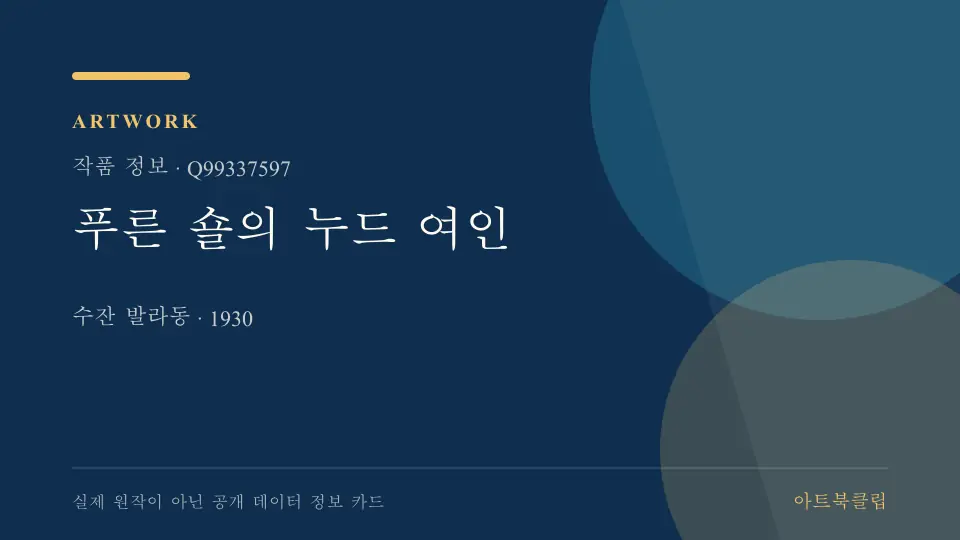 ARTWORK

작품 정보 · Q99337597

푸른 숄의 누드 여인

수잔 발라동 · 1930

실제 원작이 아닌 공개 데이터 정보 카드

아트북클립